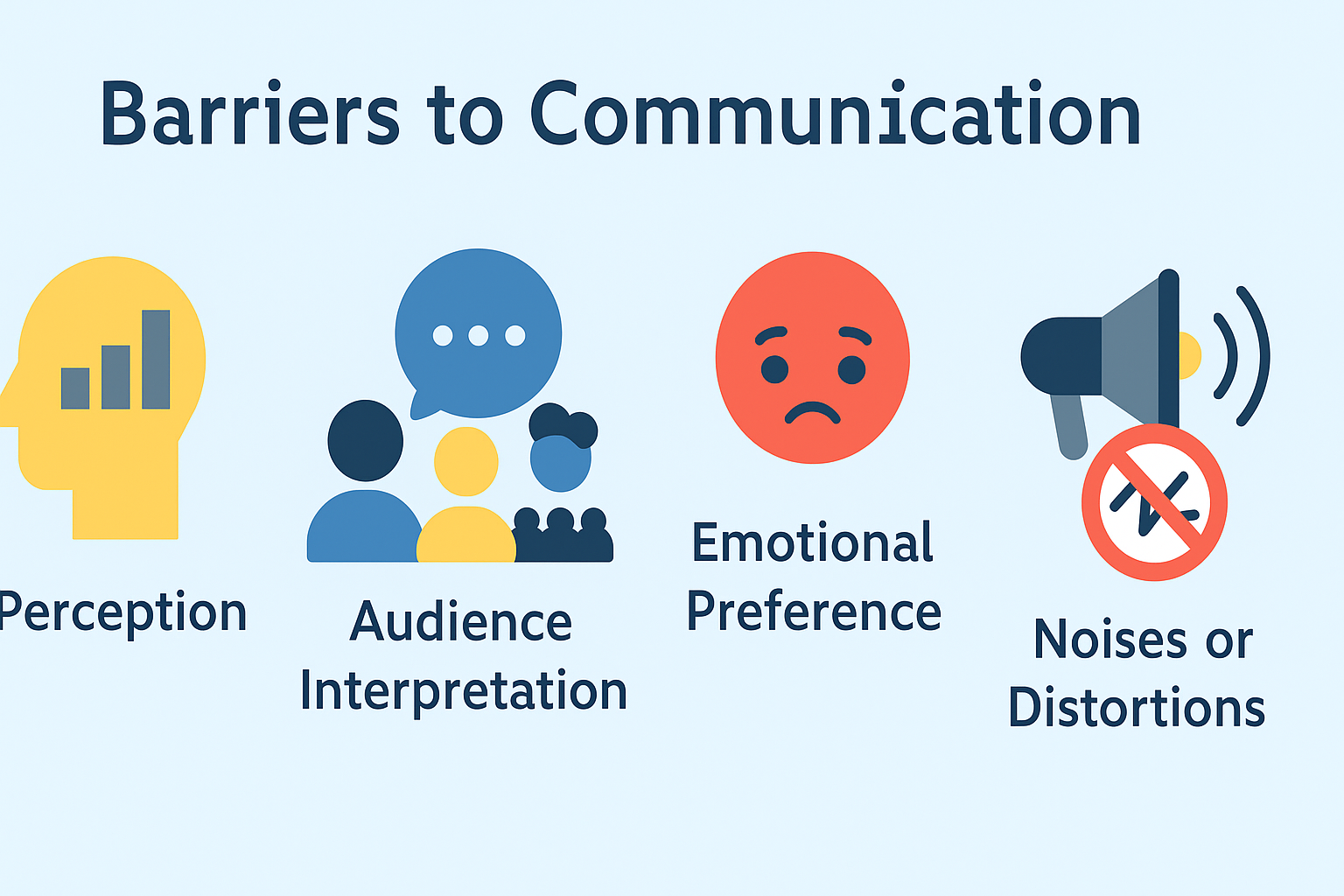 Barriers to Communication

Perception

Audience Interpretation

Emotional Preference

Noises or Distortions